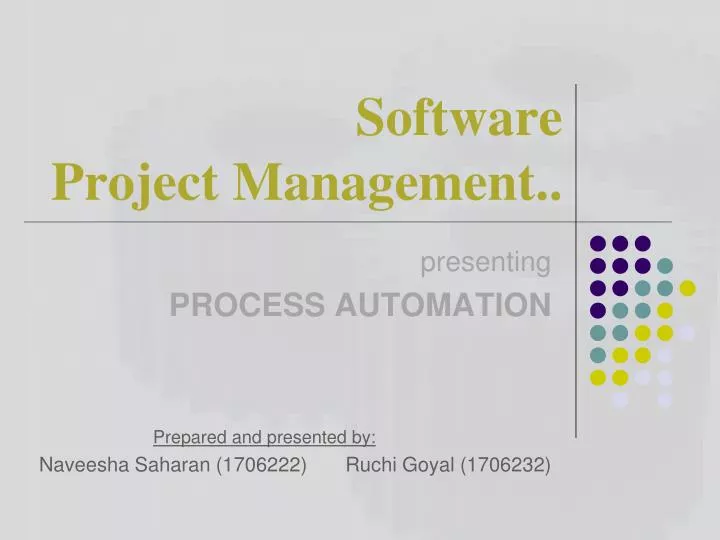 Software
Project Management..

presenting
PROCESS AUTOMATION

Prepared and presented by:
Naveesha Saharan (1706222) Ruchi Goyal (1706232)